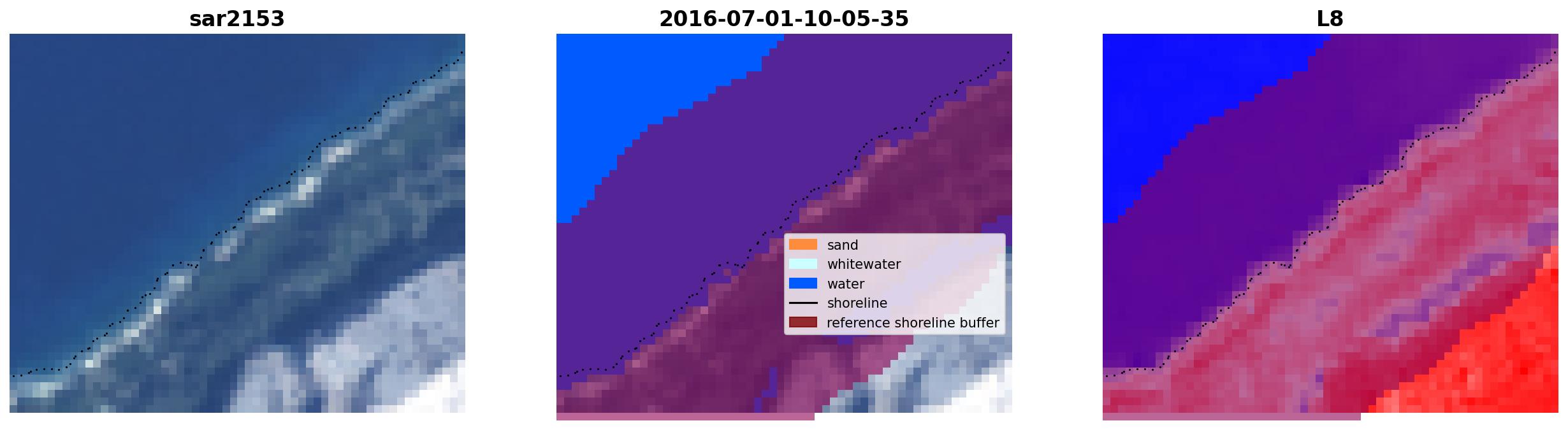 sar2153

2016-07-01-10-05-35

sand
whitewater
water
shoreline
reference shoreline buffer

L8